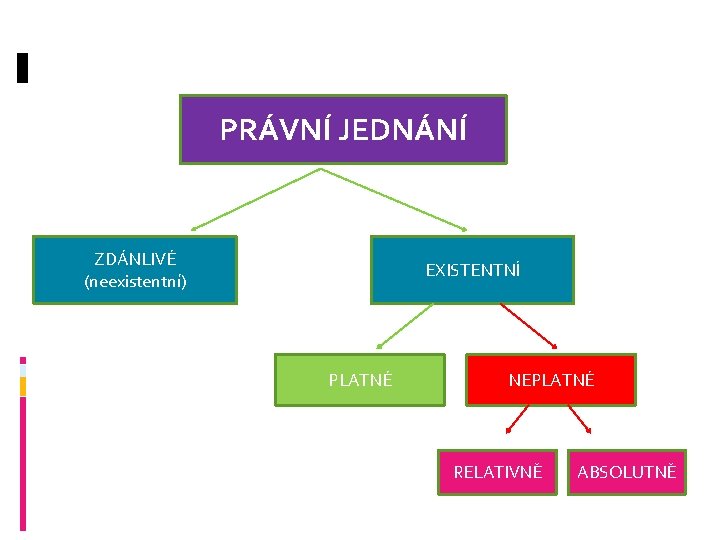 PRÁVNÍ JEDNÁNÍ

ZDÁNLIVÉ
(neexistentní)

EXISTENTNÍ

PLATNÉ

NEPLATNÉ

RELATIVNĚ

ABSOLUTNĚ